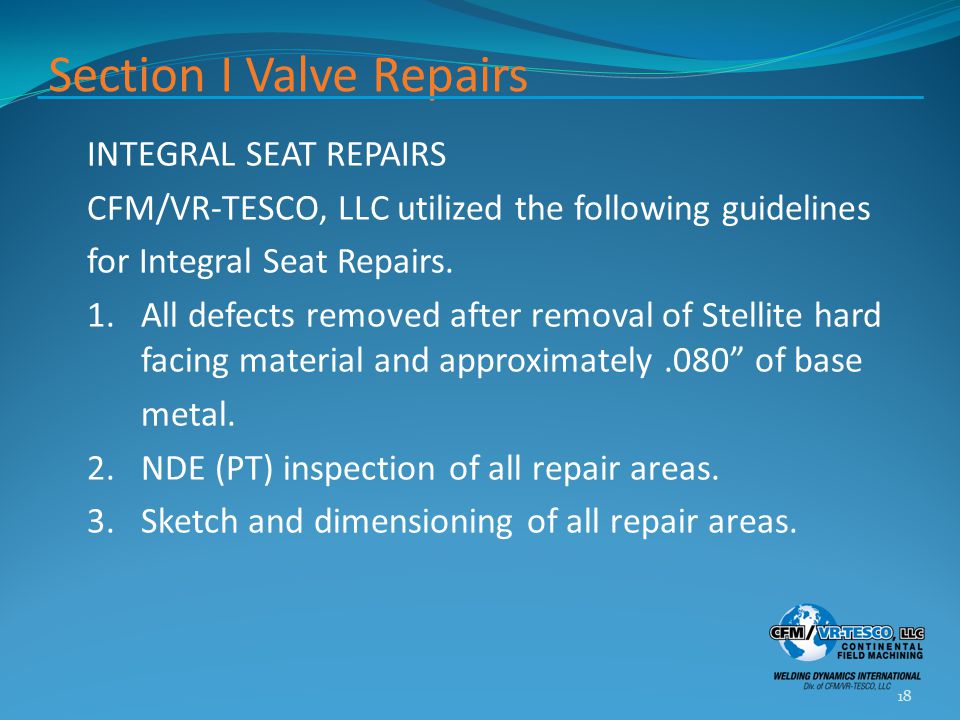 Section I Valve Repairs

INTEGRAL SEAT REPAIRS

CFM/VR-TESCO, LLC utilized the following guidelines for Integral Seat Repairs.

1. All defects removed after removal of Stellite hard facing material and approximately .080” of base metal.
2. NDE (PT) inspection of all repair areas.
3. Sketch and dimensioning of all repair areas.

CFM/VR-TESCO, LLC
CONTINENTAL FIELD MACHINING
WELDING DYNAMICS INTERNATIONAL
Div. of CFM/VR-TESCO, LLC

18